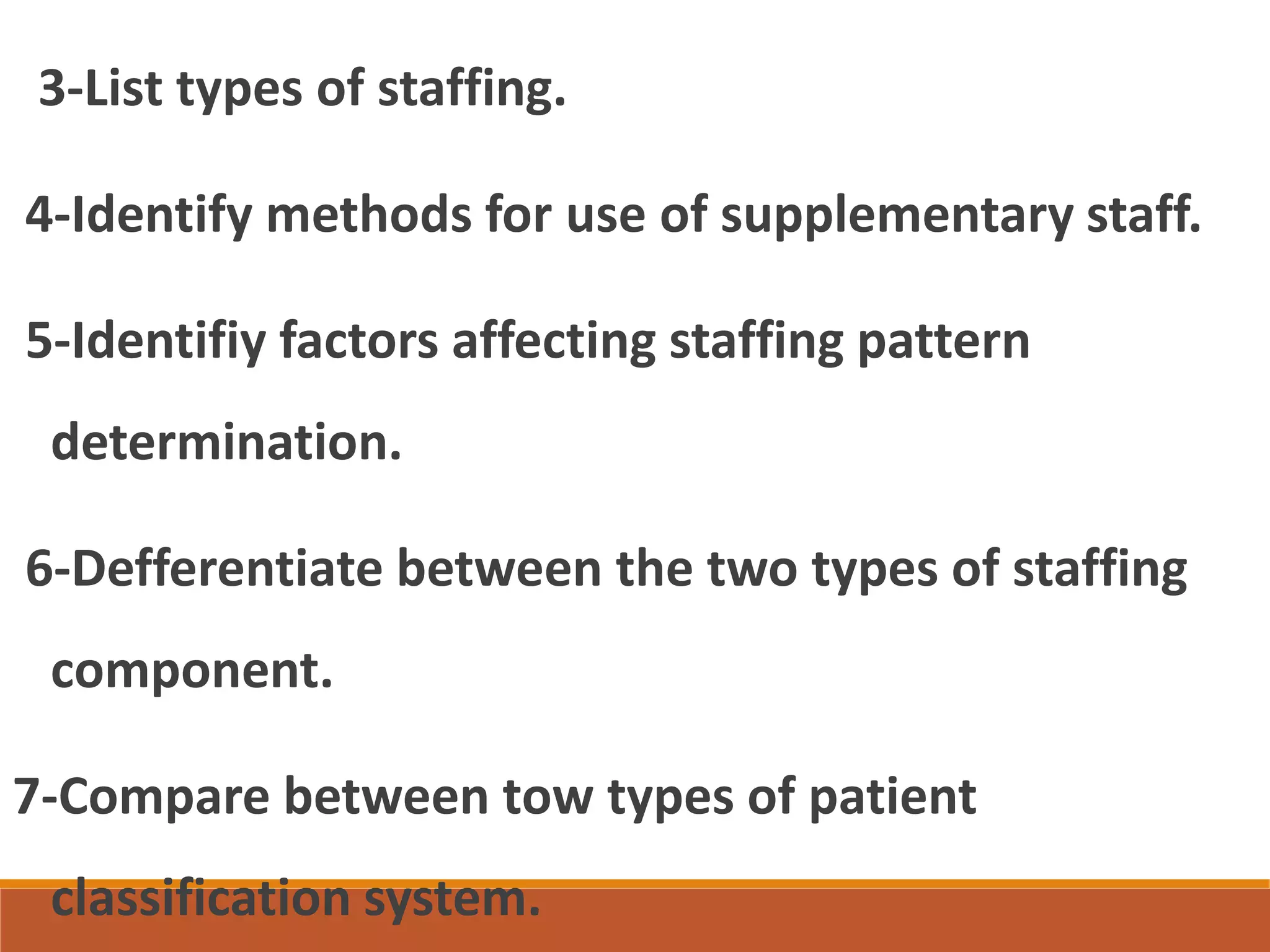 3-List types of staffing.

4-Identify methods for use of supplementary staff.

5-Identifiy factors affecting staffing pattern determination.

6-Defferentiate between the two types of staffing component.

7-Compare between tow types of patient classification system.